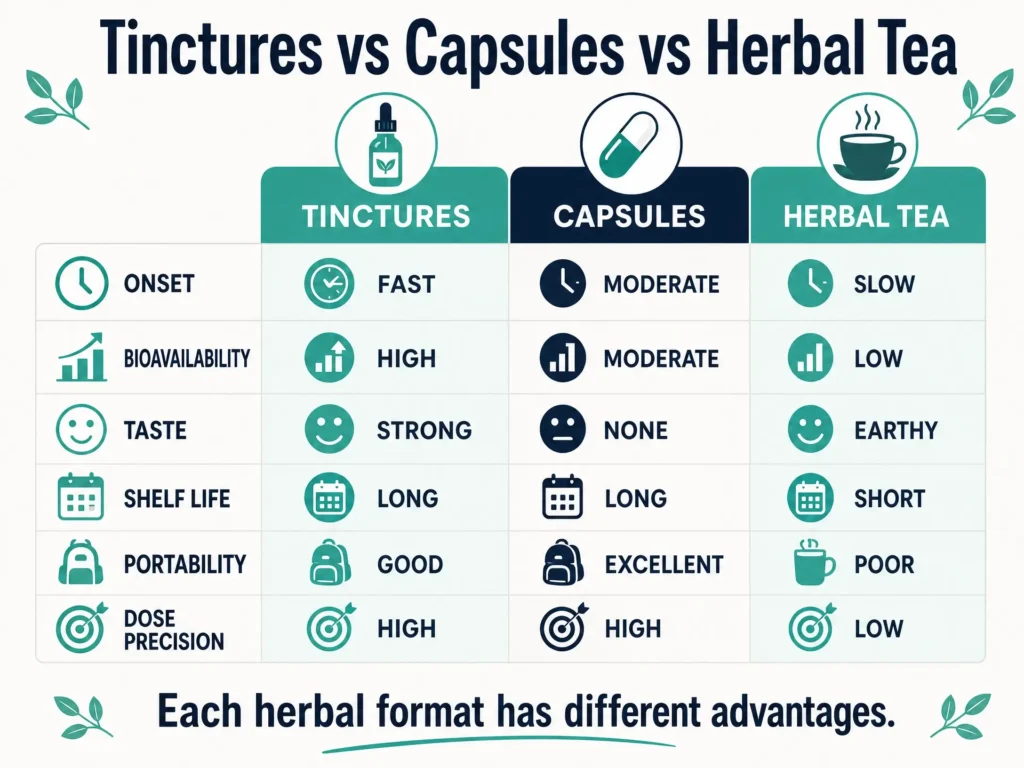 Tinctures vs Capsules vs Herbal Tea

| | TINCTURES | CAPSULES | HERBAL TEA |
|---|---|---|---|
| ONSET | FAST | MODERATE | SLOW |
| BIOAVAILABILITY | HIGH | MODERATE | LOW |
| TASTE | STRONG | NONE | EARTHY |
| SHELF LIFE | LONG | LONG | SHORT |
| PORTABILITY | GOOD | EXCELLENT | POOR |
| DOSE PRECISION | HIGH | HIGH | LOW |

Each herbal format has different advantages.